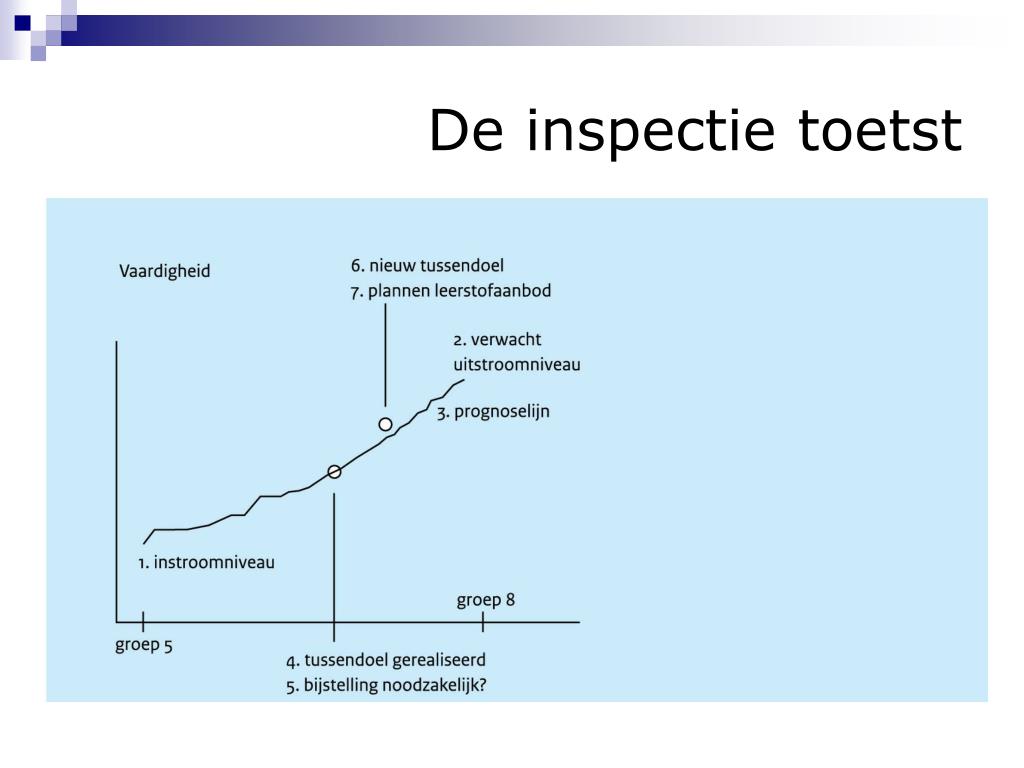 De inspectie toetst

Vaardigheid

6. nieuw tussendoel
7. plannen leerstofaanbod

2. verwacht uitstroomniveau

3. prognoselijn

1. instroomniveau

groep 8

groep 5

4. tussendoel gerealiseerd
5. bijstelling noodzakelijk?